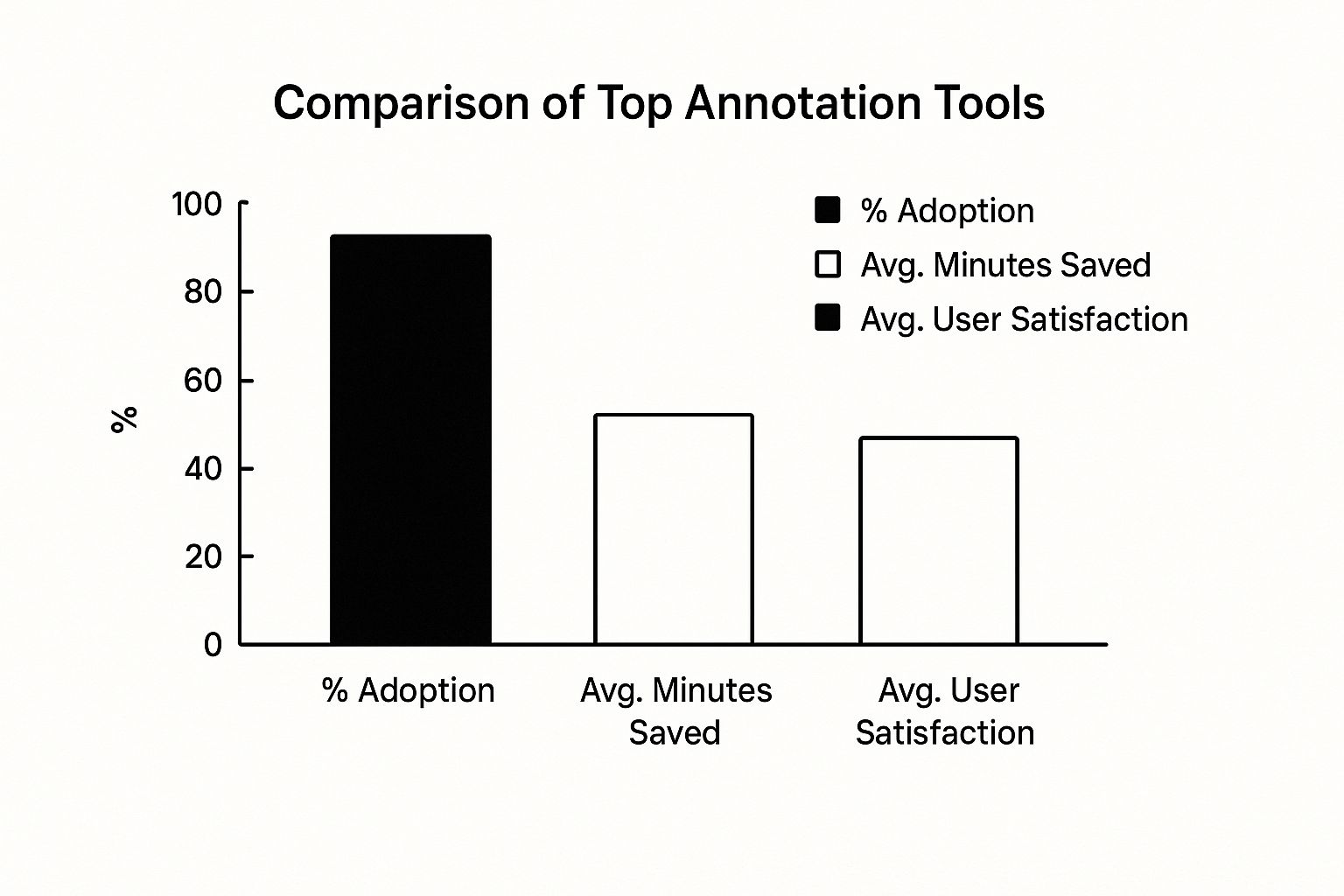 Comparison of Top Annotation Tools

% Adoption
Avg. Minutes Saved
Avg. User Satisfaction

%

100
80
60
40
20
0

% Adoption
Avg. Minutes Saved
Avg. User Satisfaction